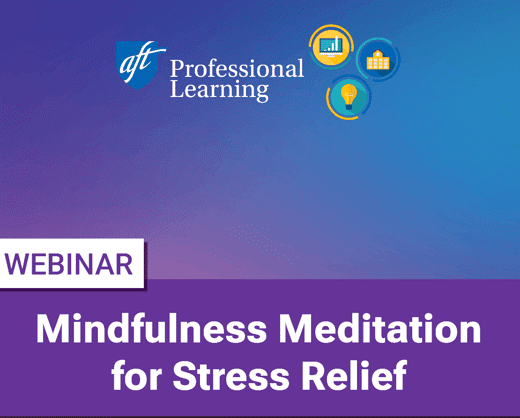 aft Professional Learning

WEBINAR

Mindfulness Meditation for Stress Relief